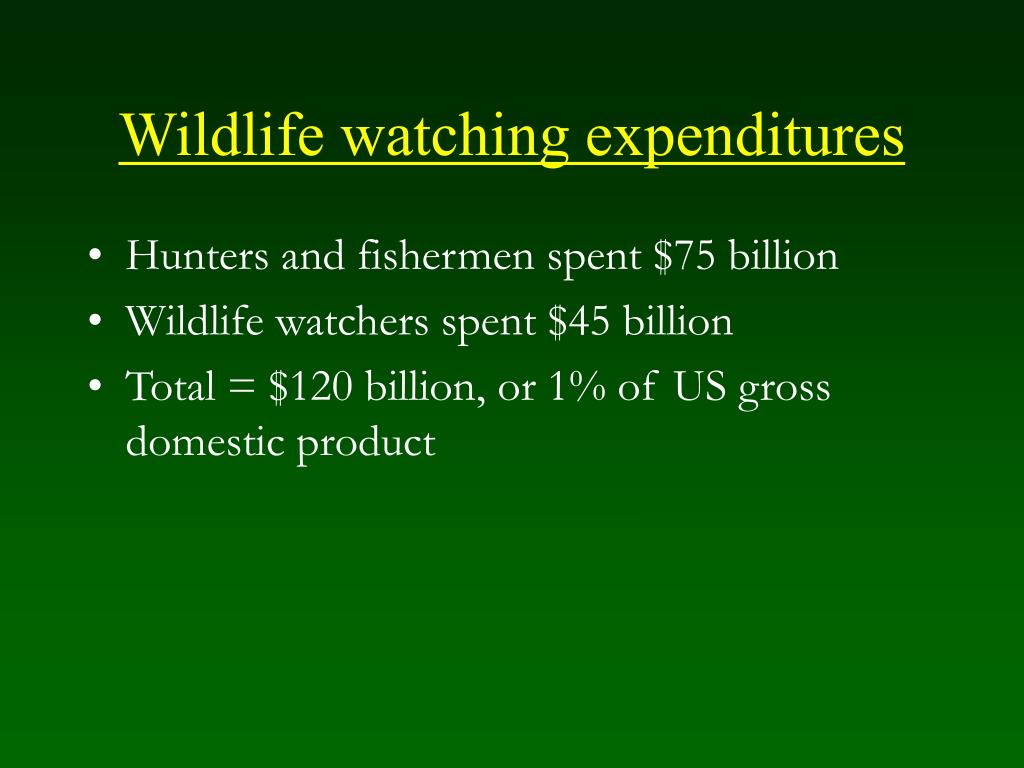 Wildlife watching expenditures

• Hunters and fishermen spent \$75 billion
• Wildlife watchers spent \$45 billion
• Total = \$120 billion, or 1% of US gross domestic product